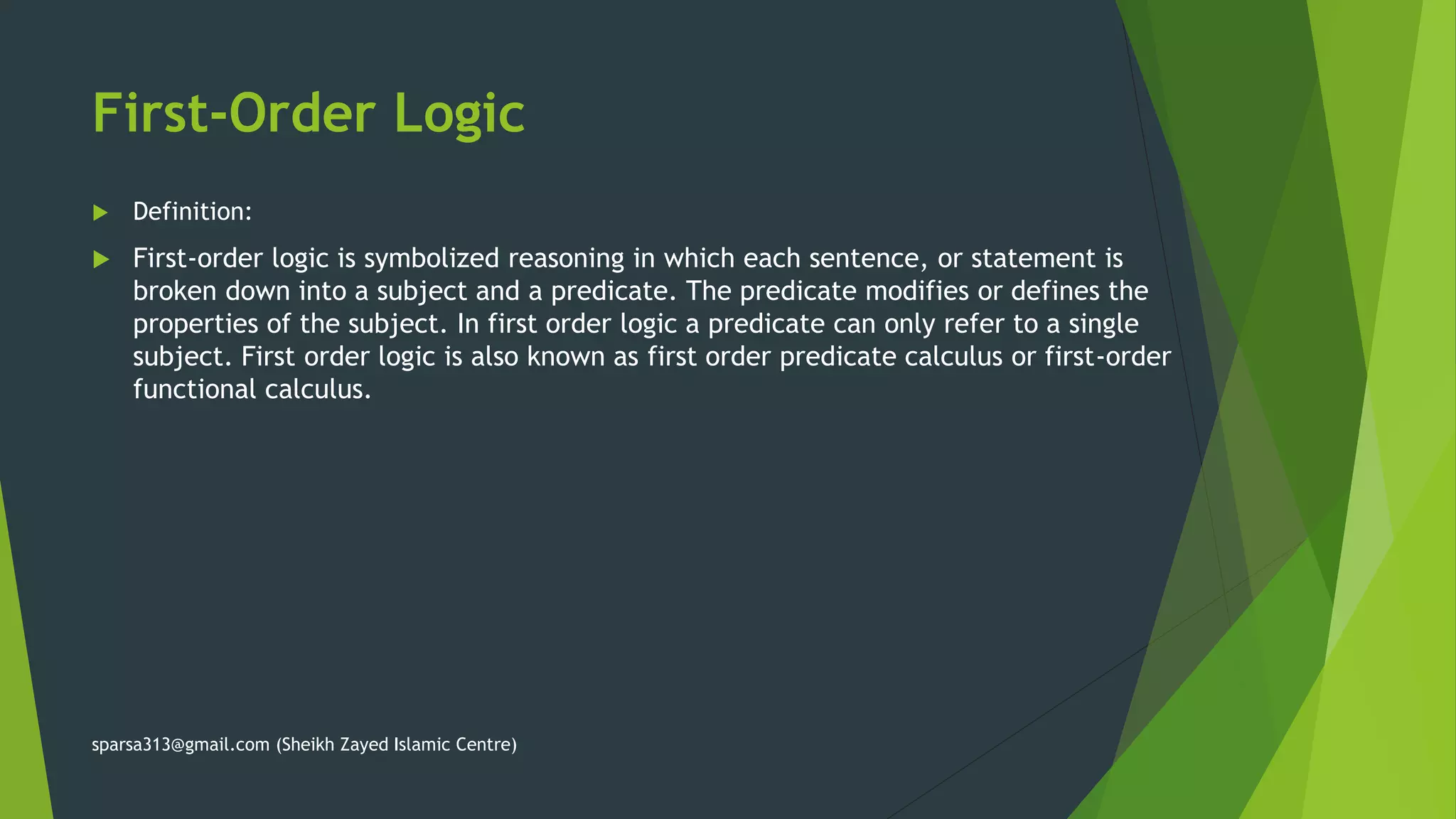 First-Order Logic

Definition:

First-order logic is symbolized reasoning in which each sentence, or statement is broken down into a subject and a predicate. The predicate modifies or defines the properties of the subject. In first order logic a predicate can only refer to a single subject. First order logic is also known as first order predicate calculus or first-order functional calculus.

sparsa313@gmail.com (Sheikh Zayed Islamic Centre)